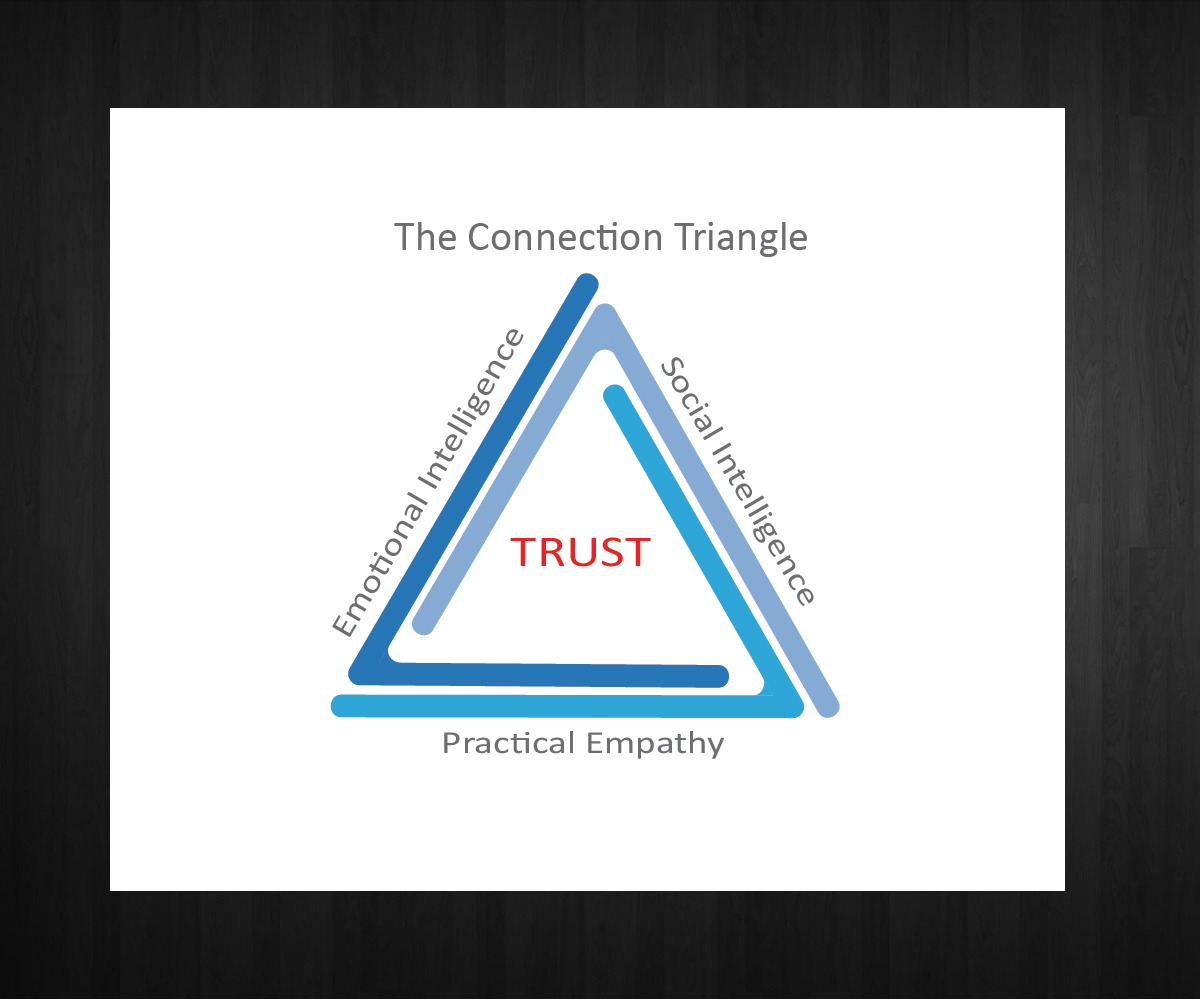 The Connection Triangle

Emotional Intelligence

Social Intelligence

TRUST

Practical Empathy